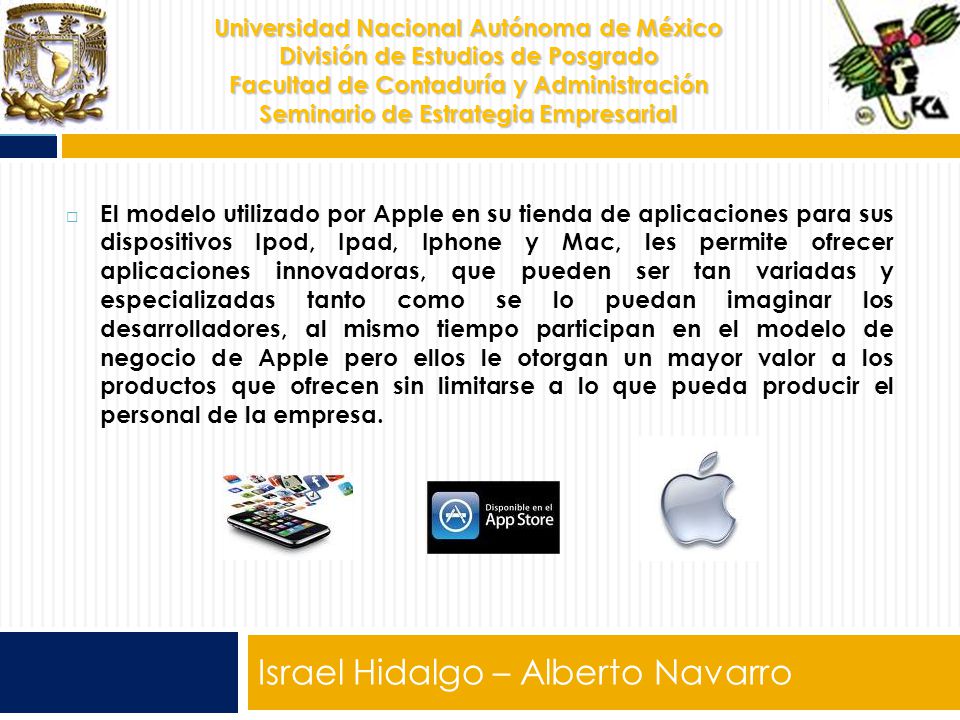 Universidad Nacional Autónoma de México
División de Estudios de Posgrado
Facultad de Contaduría y Administración
Seminario de Estrategia Empresarial

FCA

El modelo utilizado por Apple en su tienda de aplicaciones para sus dispositivos Ipod, Ipad, Iphone y Mac, les permite ofrecer aplicaciones innovadoras, que pueden ser tan variadas y especializadas tanto como se lo puedan imaginar los desarrolladores, al mismo tiempo participan en el modelo de negocio de Apple pero ellos le otorgan un mayor valor a los productos que ofrecen sin limitarse a lo que pueda producir el personal de la empresa.

Disponible en el App Store

Israel Hidalgo – Alberto Navarro